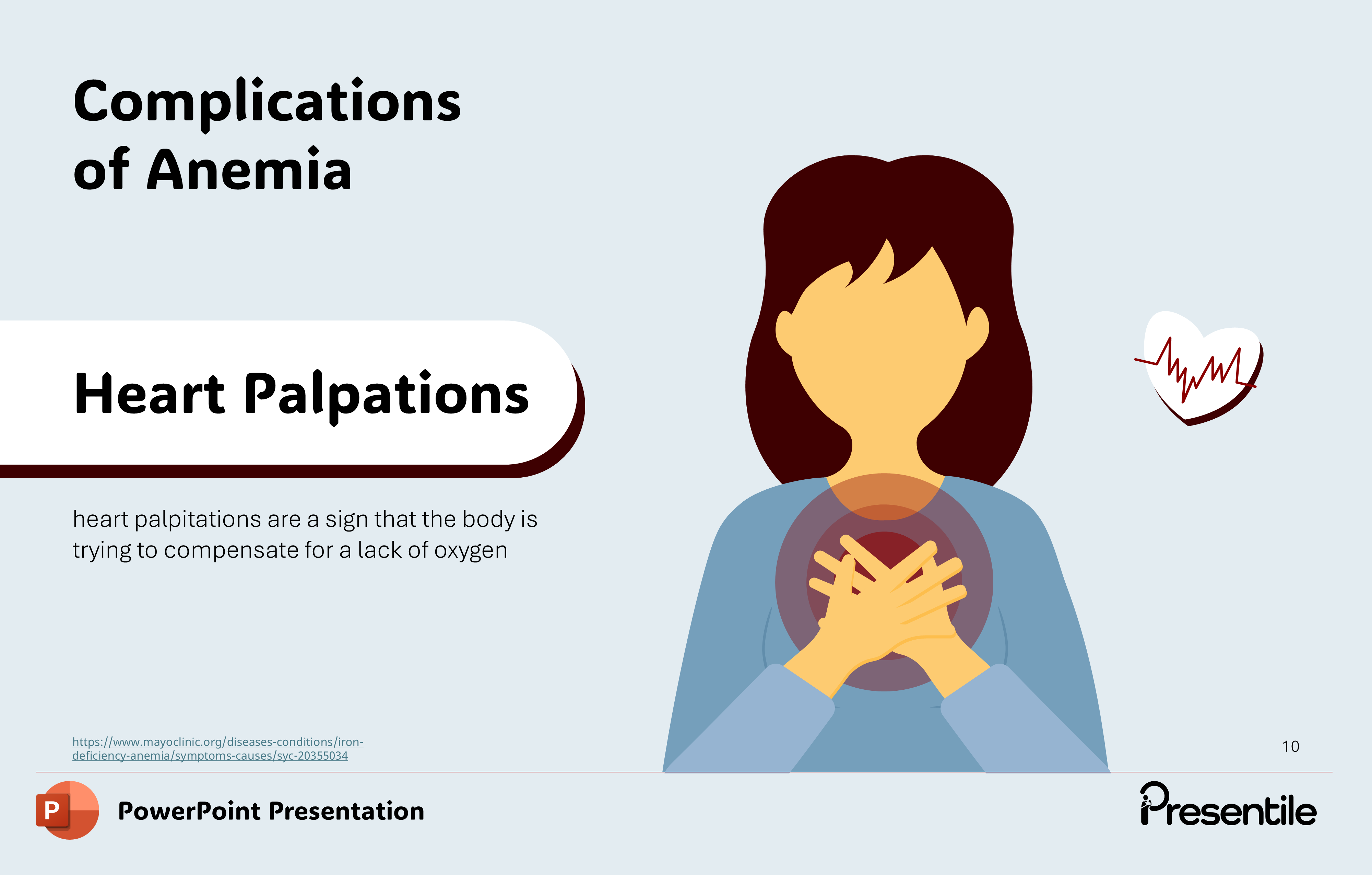 Complications of Anemia

Heart Palpations

heart palpitations are a sign that the body is trying to compensate for a lack of oxygen

https://www.mayoclinic.org/diseases-conditions/iron-deficiency-anemia/symptoms-causes/syc-20355034

10

P

PowerPoint Presentation

Presentile